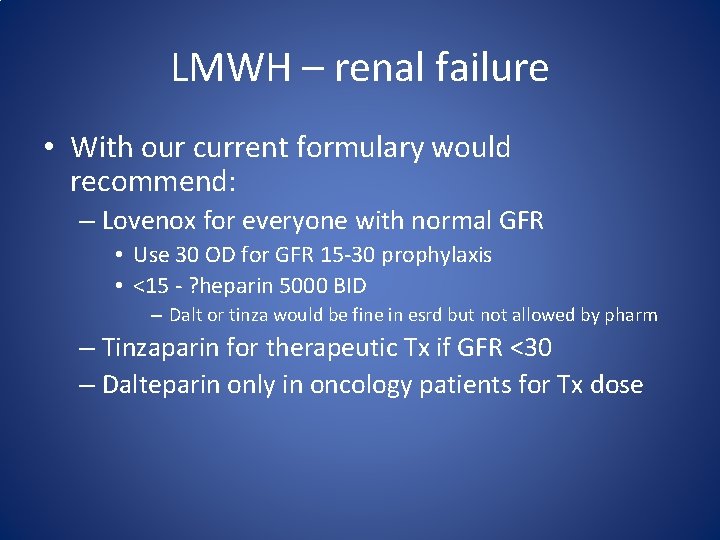 LMWH – renal failure

• With our current formulary would recommend:
– Lovenox for everyone with normal GFR
• Use 30 OD for GFR 15-30 prophylaxis
• <15 - ?heparin 5000 BID
– Dalt or tinza would be fine in esrd but not allowed by pharm
– Tinzaparin for therapeutic Tx if GFR <30
– Dalteparin only in oncology patients for Tx dose